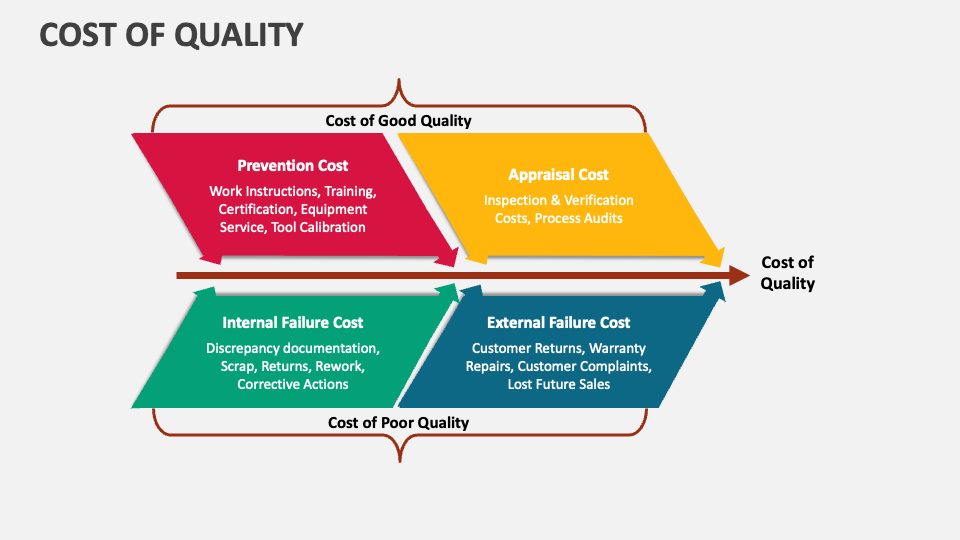 COST OF QUALITY

Cost of Good Quality

Prevention Cost

Work Instructions, Training, Certification, Equipment Service, Tool Calibration

Appraisal Cost

Inspection & Verification Costs, Process Audits

Cost of Quality

Internal Failure Cost

Discrepancy documentation, Scrap, Returns, Rework, Corrective Actions

External Failure Cost

Customer Returns, Warranty Repairs, Customer Complaints, Lost Future Sales

Cost of Poor Quality